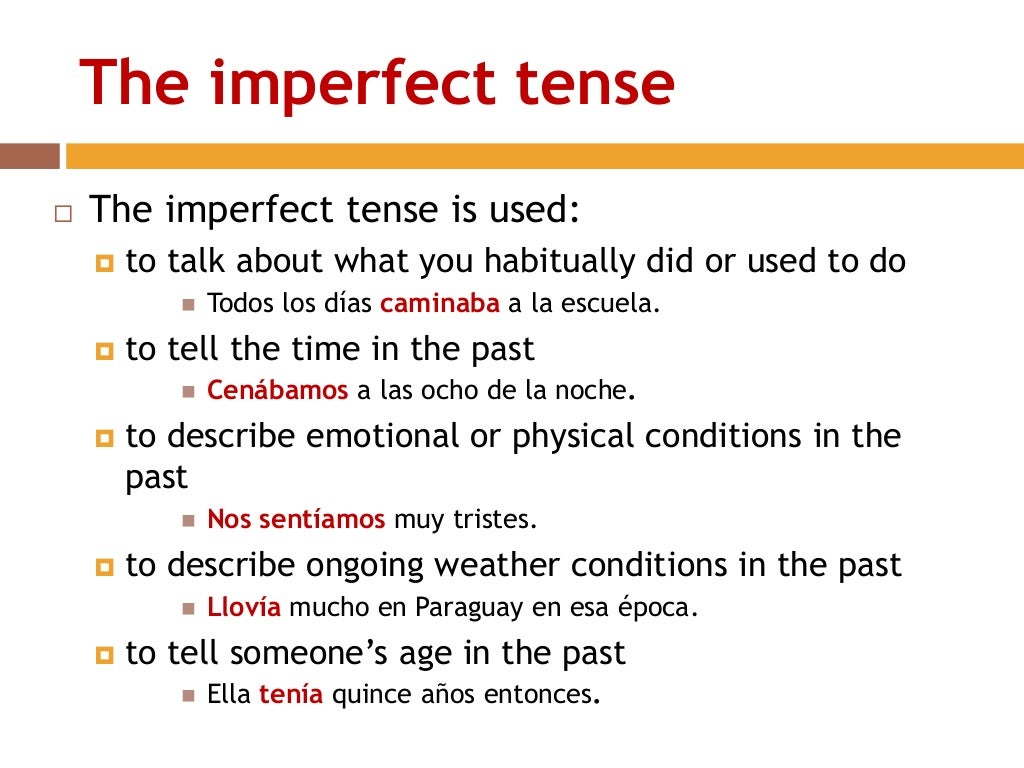 The imperfect tense

The imperfect tense is used:

to talk about what you habitually did or used to do

Todos los días caminaba a la escuela.

to tell the time in the past

Cenábamos a las ocho de la noche.

to describe emotional or physical conditions in the past

Nos sentíamos muy tristes.

to describe ongoing weather conditions in the past

Llovía mucho en Paraguay en esa época.

to tell someone's age in the past

Ella tenía quince años entonces.